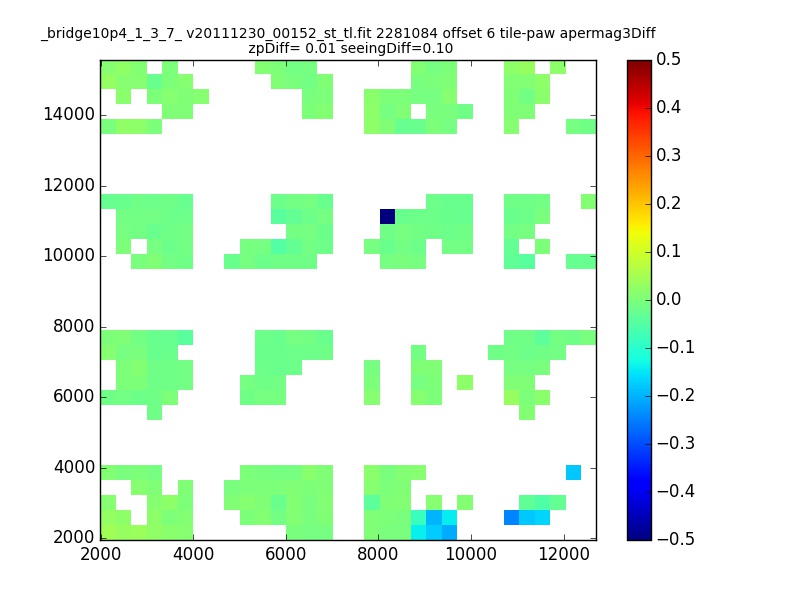 _bridge10p4_1_3_7_ v20111230_00152_st_tl.fit 2281084 offset 6 tile-paw apermag3Diff
zpDiff= 0.01 seeingDiff=0.10

14000
12000
10000
8000
6000
4000
2000

2000 4000 6000 8000 10000 12000

0.5
0.4
0.3
0.2
0.1
0.0
−0.1
−0.2
−0.3
−0.4
−0.5